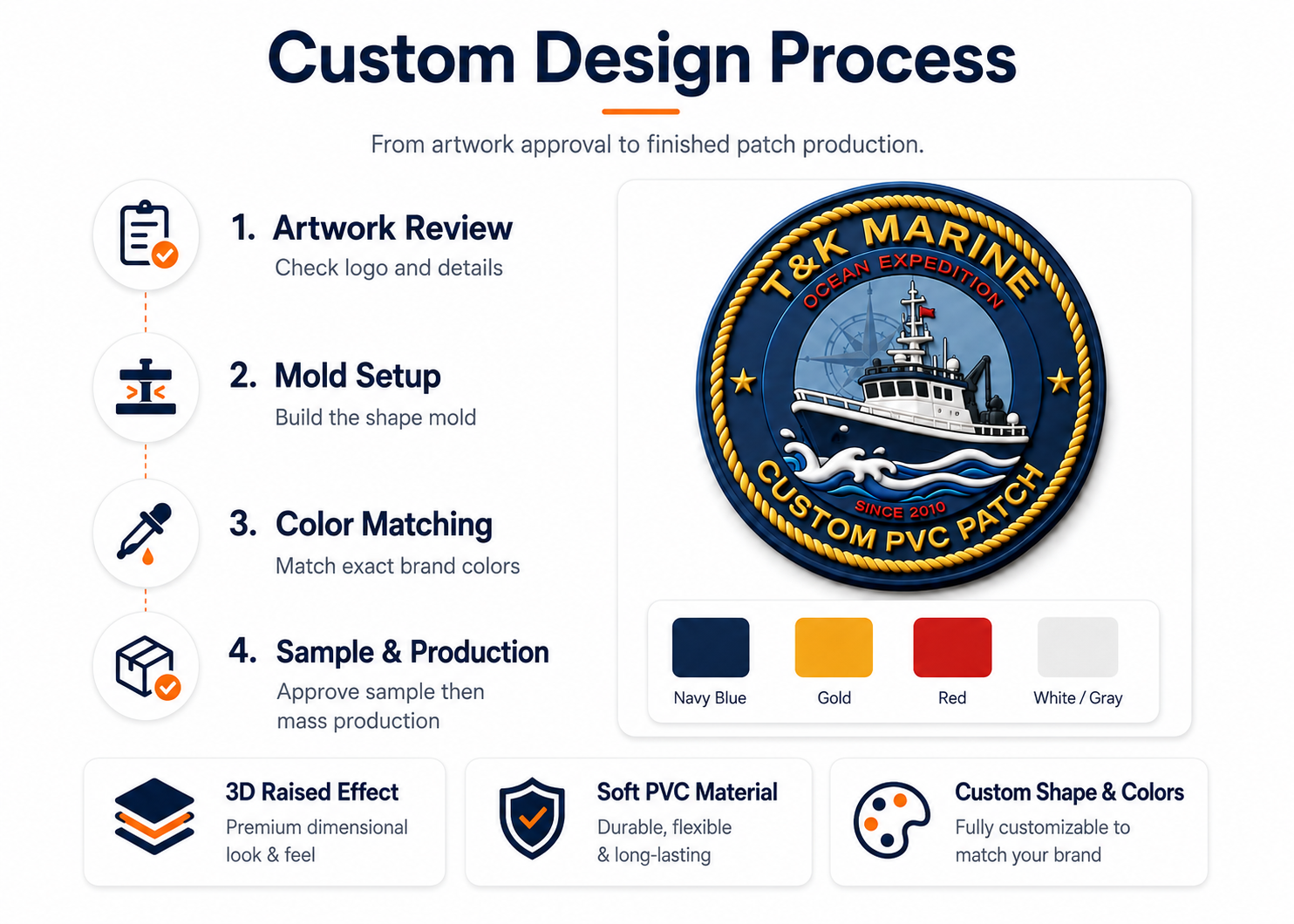 Custom Design Process

From artwork approval to finished patch production.

1. Artwork Review
Check logo and details

2. Mold Setup
Build the shape mold

3. Color Matching
Match exact brand colors

4. Sample & Production
Approve sample then mass production

T&K MARINE
OCEAN EXPEDITION
SINCE 2010
CUSTOM PVC PATCH

Navy Blue
Gold
Red
White / Gray

3D Raised Effect
Premium dimensional look & feel

Soft PVC Material
Durable, flexible & long-lasting

Custom Shape & Colors
Fully customizable to match your brand